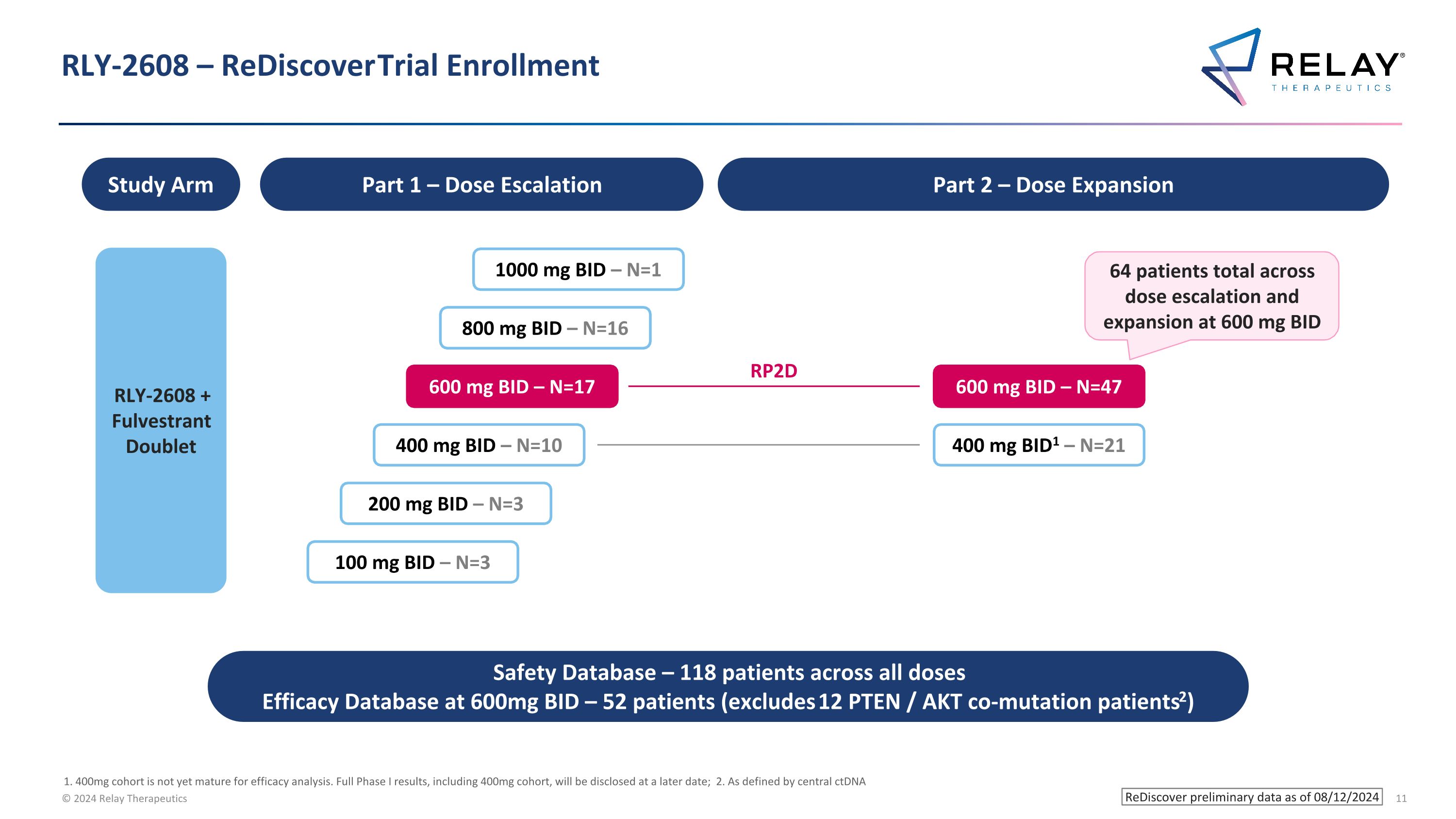 RLY-2608 – ReDiscoverTrial Enrollment

RELAY® THERAPEUTICS

Study Arm

Part 1 – Dose Escalation

Part 2 – Dose Expansion

RLY-2608 + Fulvestrant Doublet

1000 mg BID – N=1

800 mg BID – N=16

600 mg BID – N=17

400 mg BID – N=10

200 mg BID – N=3

100 mg BID – N=3

RP2D

64 patients total across dose escalation and expansion at 600 mg BID

600 mg BID – N=47

400 mg BID$^1$ – N=21

Safety Database – 118 patients across all doses
Efficacy Database at 600mg BID – 52 patients (excludes 12 PTEN / AKT co-mutation patients$^2$)

1. 400mg cohort is not yet mature for efficacy analysis. Full Phase I results, including 400mg cohort, will be disclosed at a later date; 2. As defined by central ctDNA

© 2024 Relay Therapeutics

ReDiscover preliminary data as of 08/12/2024

11